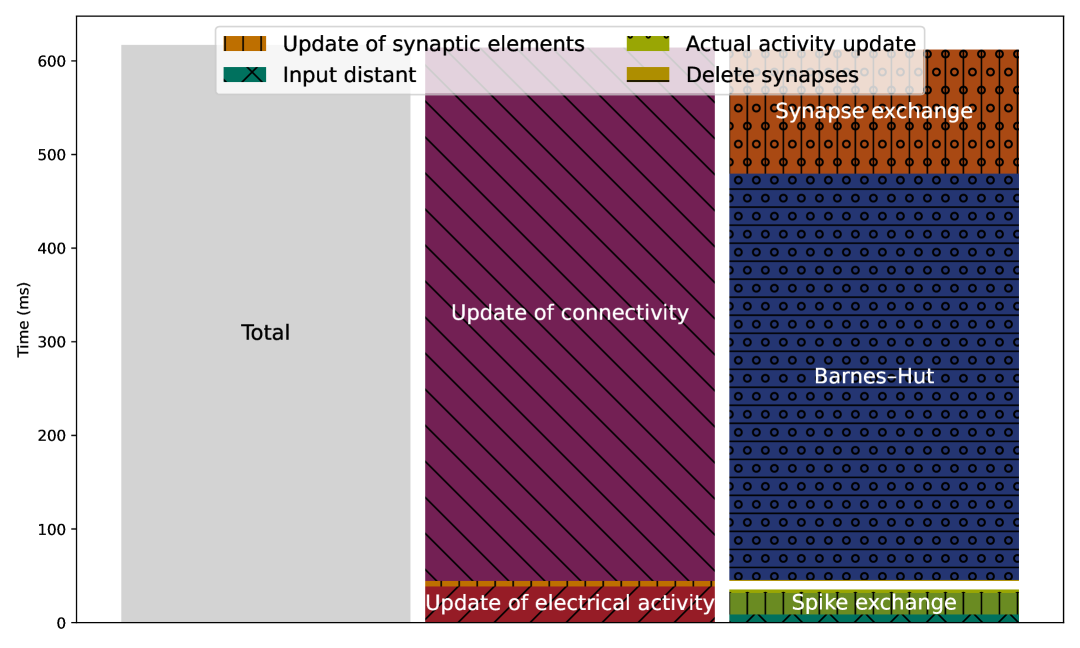 Update of synaptic elements
Input distant
Actual activity update
Delete synapses

Time (ms)
600
500
400
300
200
100
0

Total
Update of connectivity
Update of electrical activity
Synapse exchange
Barnes–Hut
Spike exchange